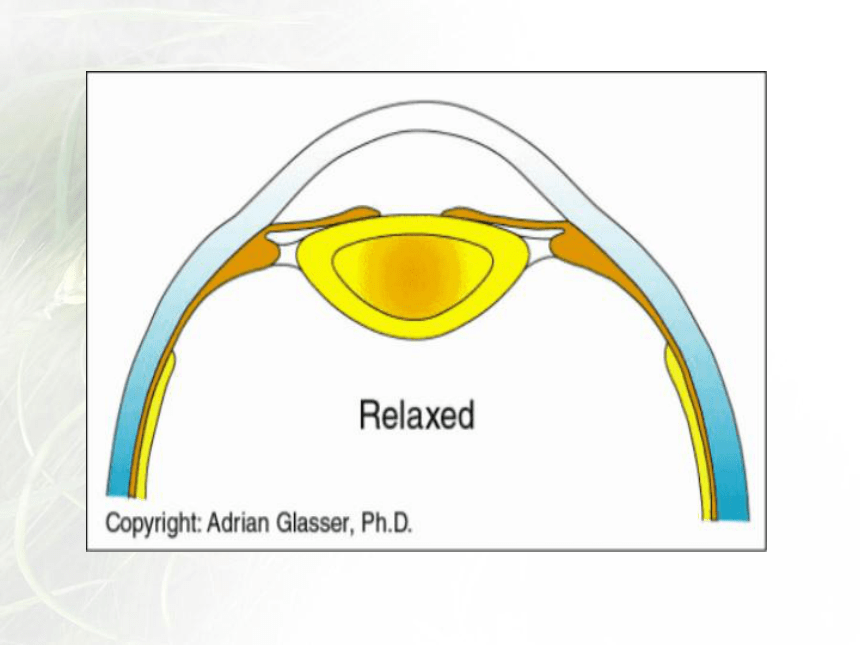 Relaxed

Copyright: Adrian Glasser, Ph.D.